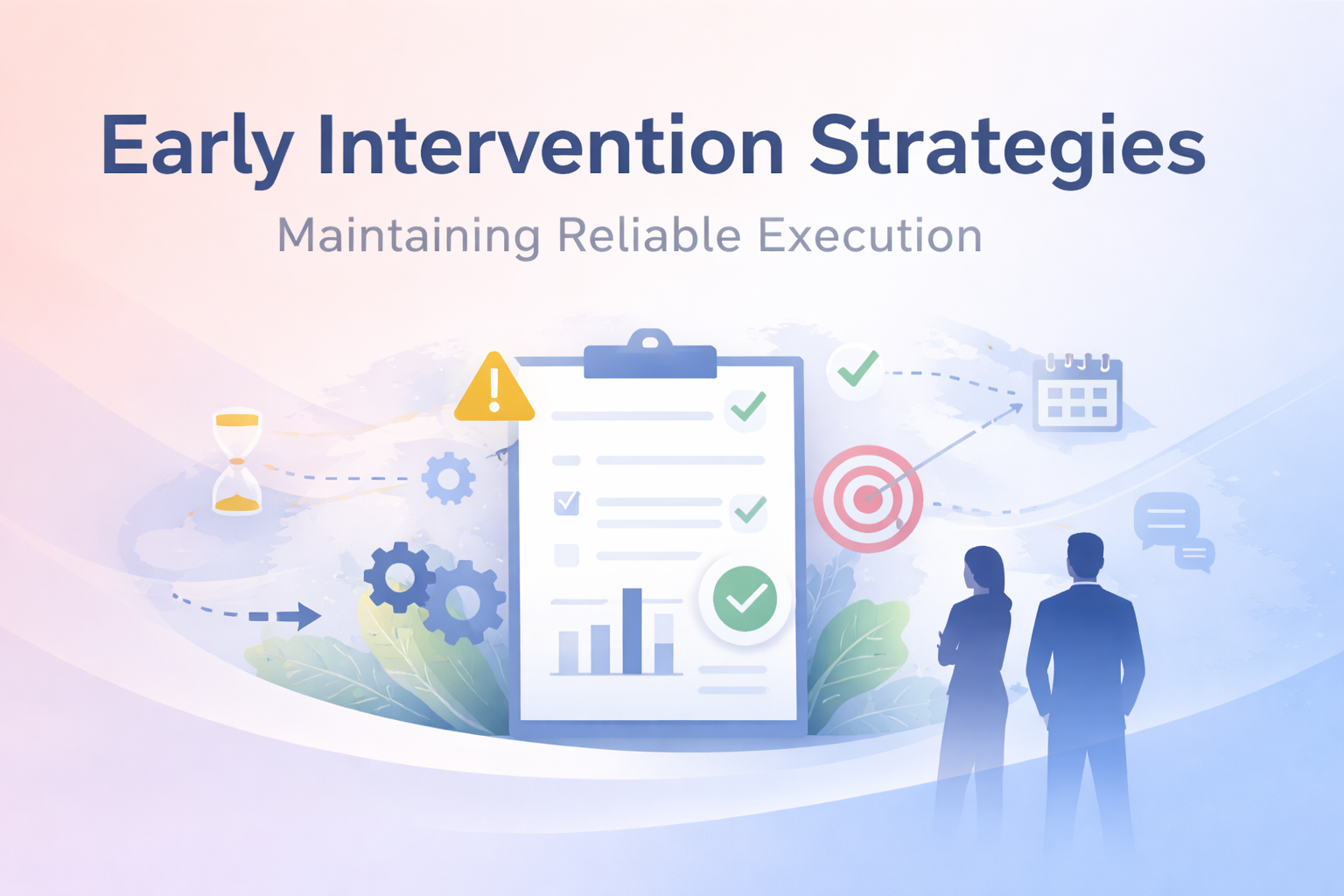 Early Intervention Strategies

Maintaining Reliable Execution